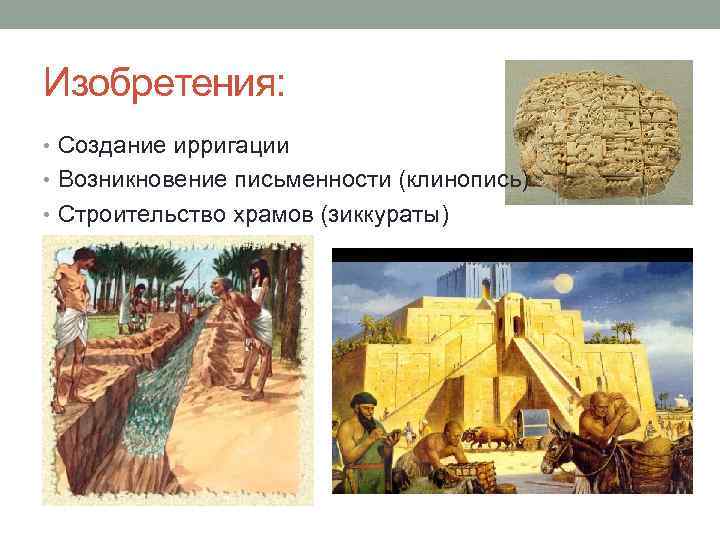 Изобретения:

• Создание ирригации
• Возникновение письменности (клинопись)
• Строительство храмов (зиккураты)